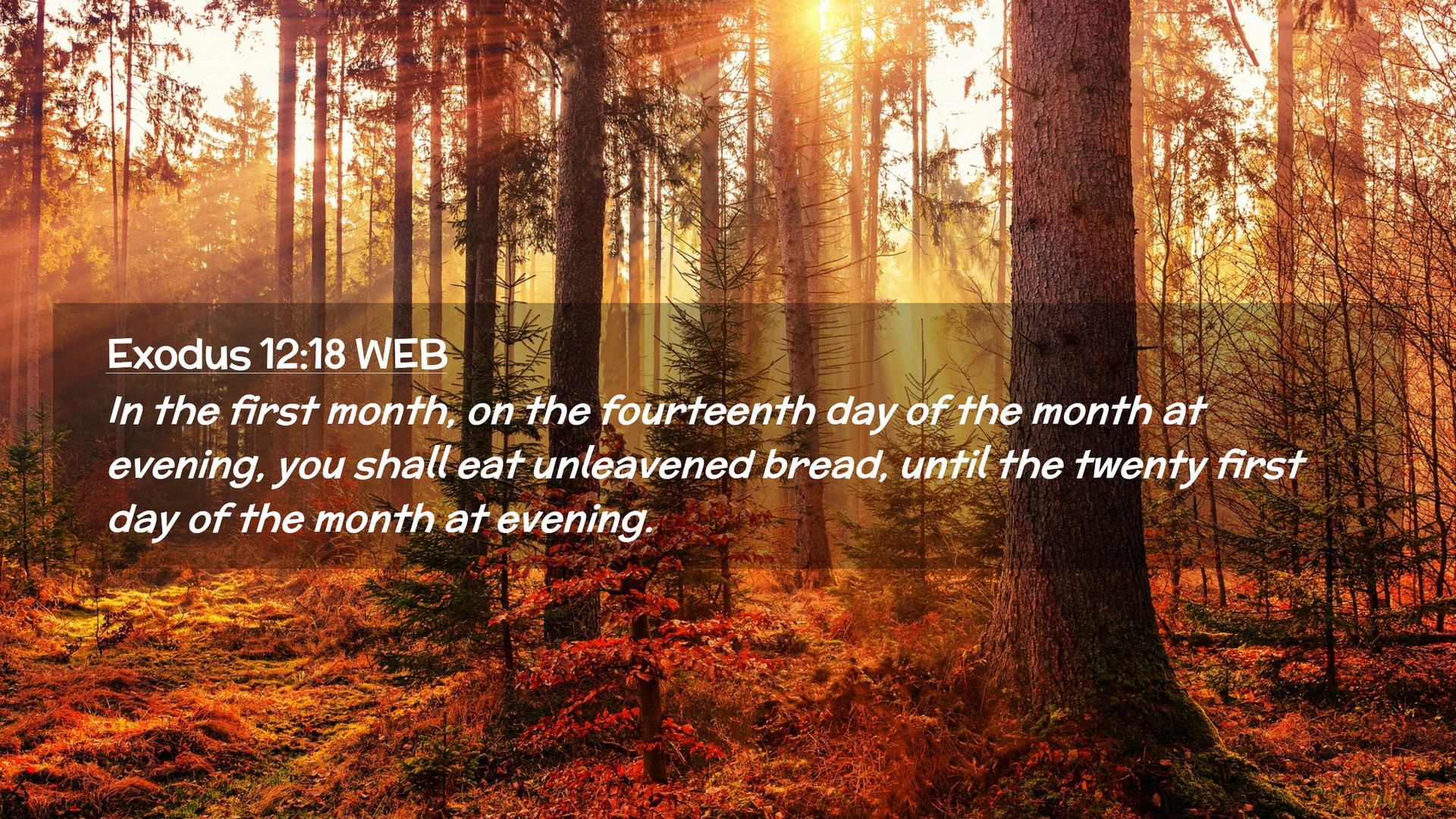 Exodus 12:18 WEB
In the first month, on the fourteenth day of the month at evening, you shall eat unleavened bread, until the twenty first day of the month at evening.